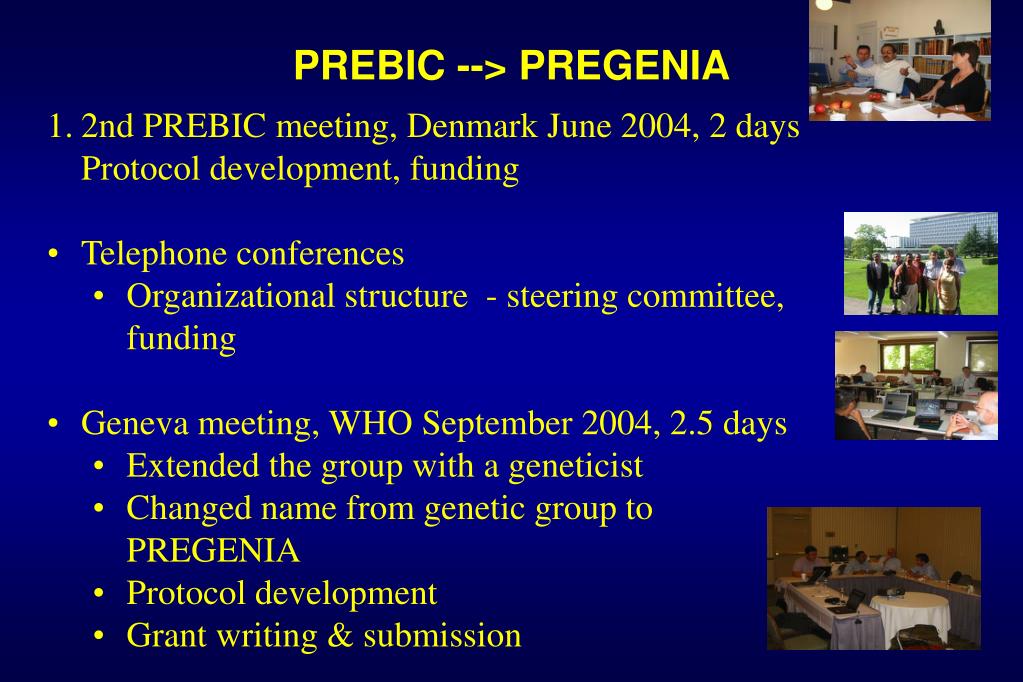 PREBIC --> PREGENIA

1. 2nd PREBIC meeting, Denmark June 2004, 2 days
Protocol development, funding

• Telephone conferences
  • Organizational structure - steering committee, funding

• Geneva meeting, WHO September 2004, 2.5 days
  • Extended the group with a geneticist
  • Changed name from genetic group to PREGENIA
  • Protocol development
  • Grant writing & submission